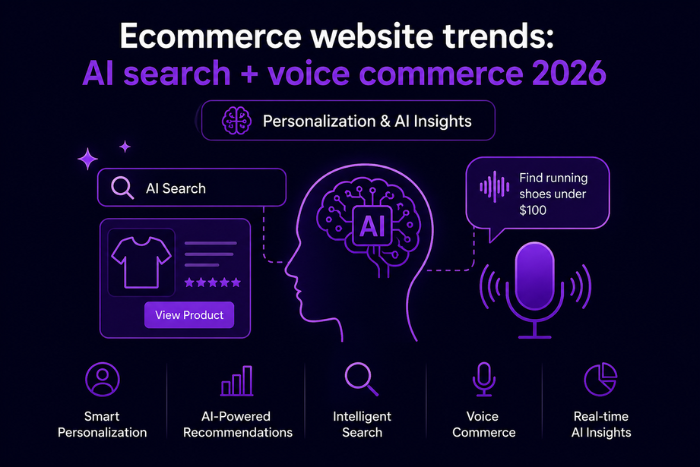 Ecommerce website trends:
AI search + voice commerce 2026

Personalization & AI Insights

AI Search

View Product

AI

Find running shoes under $100

Smart Personalization

AI-Powered Recommendations

Intelligent Search

Voice Commerce

Real-time AI Insights